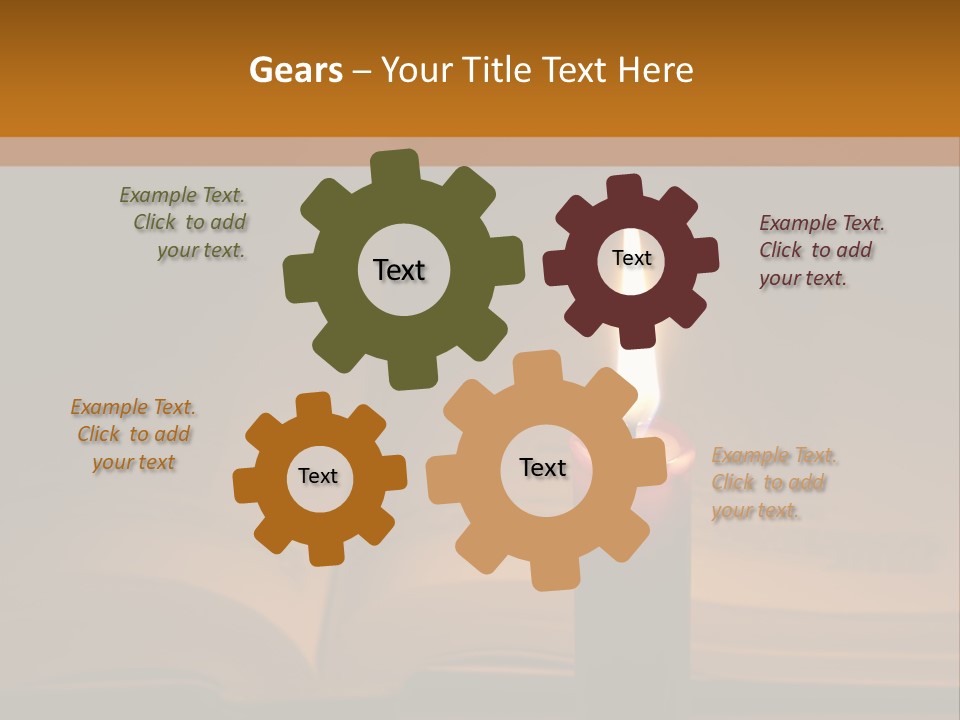 Gears – Your Title Text Here

Example Text. Click to add your text.

Text

Text

Example Text. Click to add your text.

Example Text. Click to add your text

Text

Text

Example Text. Click to add your text.